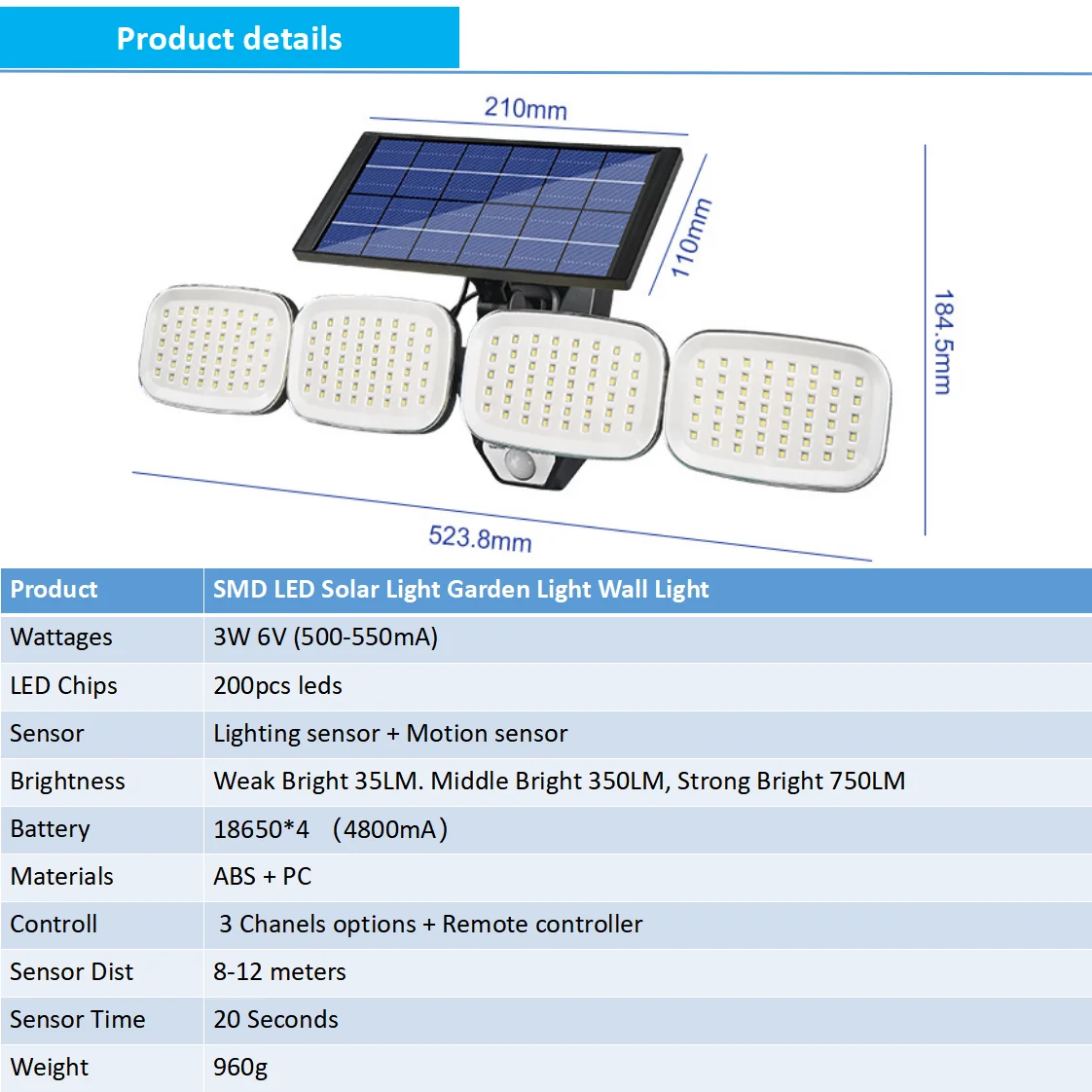 Product details

210mm

110mm

184.5mm

523.8mm

| Product | SMD LED Solar Light Garden Light Wall Light |
|---|---|
| Wattages | 3W 6V (500-550mA) |
| LED Chips | 200pcs leds |
| Sensor | Lighting sensor + Motion sensor |
| Brightness | Weak Bright 35LM. Middle Bright 350LM, Strong Bright 750LM |
| Battery | 18650*4 （4800mA） |
| Materials | ABS + PC |
| Controll | 3 Chanels options + Remote controller |
| Sensor Dist | 8-12 meters |
| Sensor Time | 20 Seconds |
| Weight | 960g |